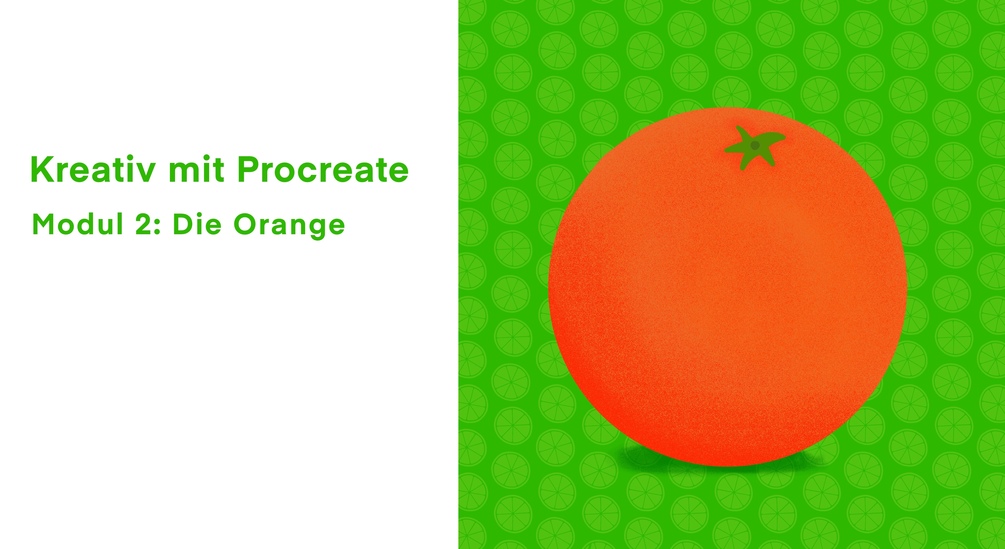 Kreativ mit Procreate

Modul 2: Die Orange